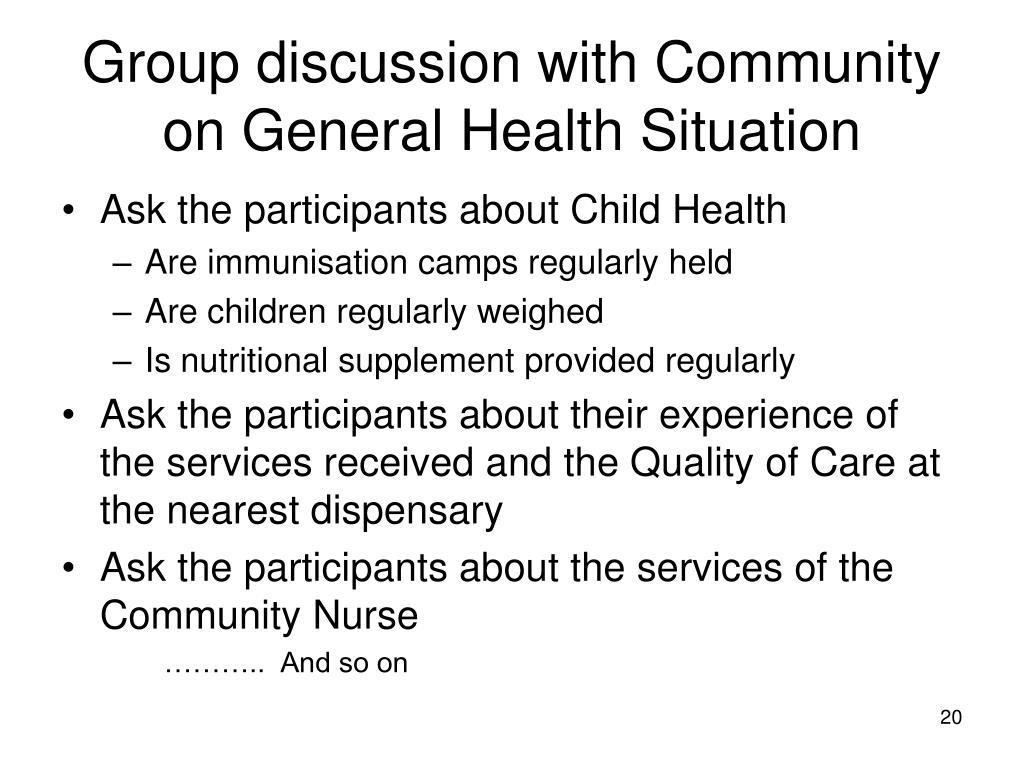 Group discussion with Community on General Health Situation

• Ask the participants about Child Health
– Are immunisation camps regularly held
– Are children regularly weighed
– Is nutritional supplement provided regularly
• Ask the participants about their experience of the services received and the Quality of Care at the nearest dispensary
• Ask the participants about the services of the Community Nurse
……….. And so on

20